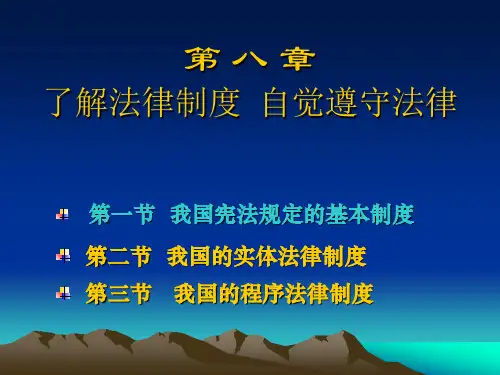 第 八 章
了解法律制度 自觉遵守法律

第一节 我国宪法规定的基本制度

第二节 我国的实体法律制度

第三节 我国的程序法律制度